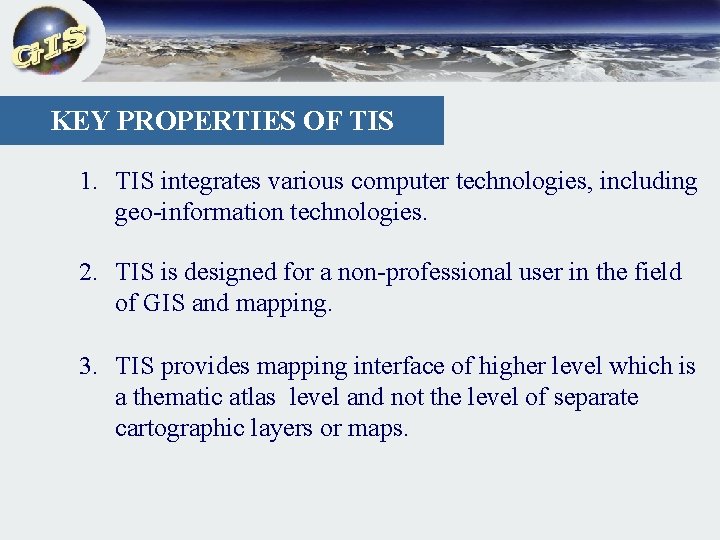 GIS

KEY PROPERTIES OF TIS

1. TIS integrates various computer technologies, including geo-information technologies.

2. TIS is designed for a non-professional user in the field of GIS and mapping.

3. TIS provides mapping interface of higher level which is a thematic atlas level and not the level of separate cartographic layers or maps.